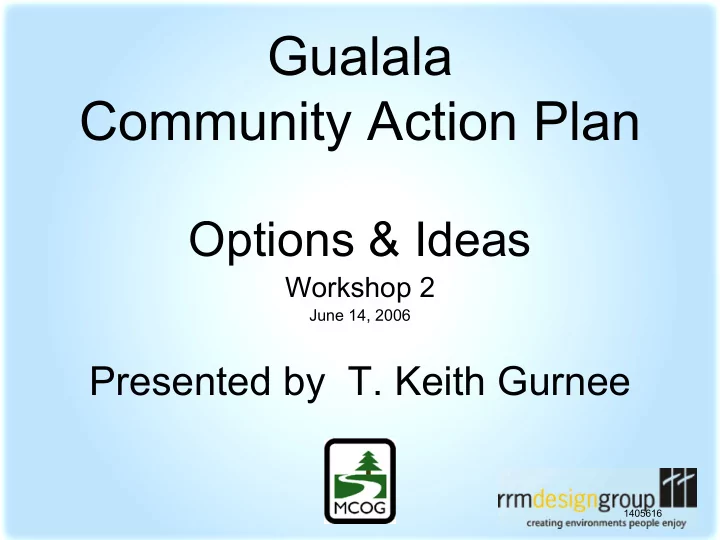 Gualala
Community Action Plan

Options & Ideas
Workshop 2
June 14, 2006

Presented by T. Keith Gurnee

MCOG

rrmdesigngroup
1405616
creating environments people enjoy